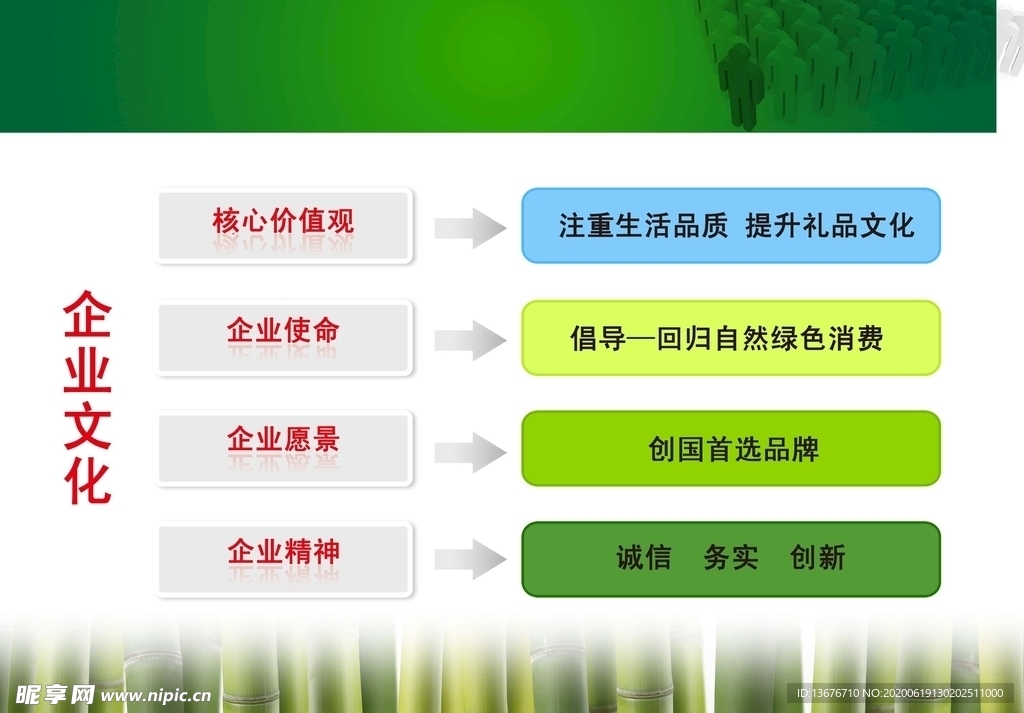 企业文化

核心价值观

注重生活品质 提升礼品文化

企业使命

倡导—回归自然绿色消费

企业愿景

创国首选品牌

企业精神

诚信 务实 创新

昵享网 www.nipic.cn

ID:13676710 NO:20200619130202511000